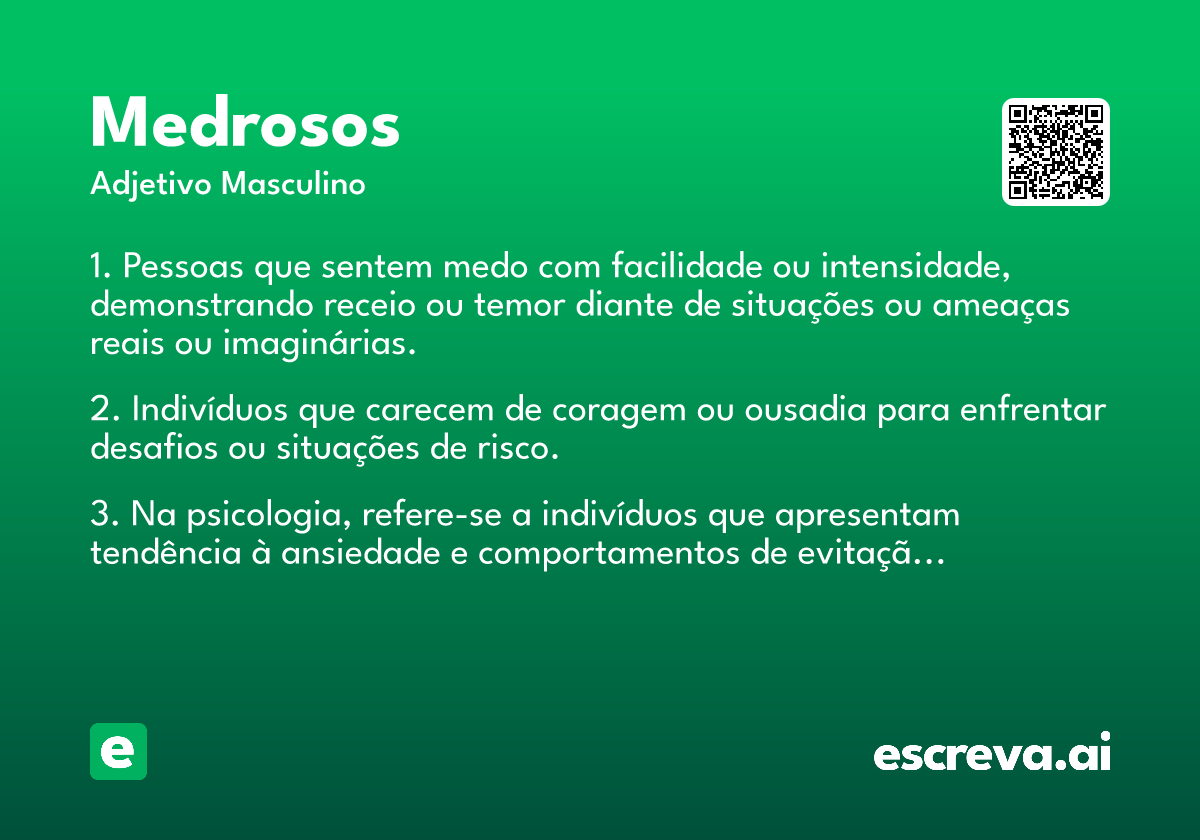 Medrosos
Adjetivo Masculino

1. Pessoas que sentem medo com facilidade ou intensidade, demonstrando receio ou temor diante de situações ou ameaças reais ou imaginárias.

2. Indivíduos que carecem de coragem ou ousadia para enfrentar desafios ou situações de risco.

3. Na psicologia, refere-se a indivíduos que apresentam tendência à ansiedade e comportamentos de evitaçã...

e

escreva.ai